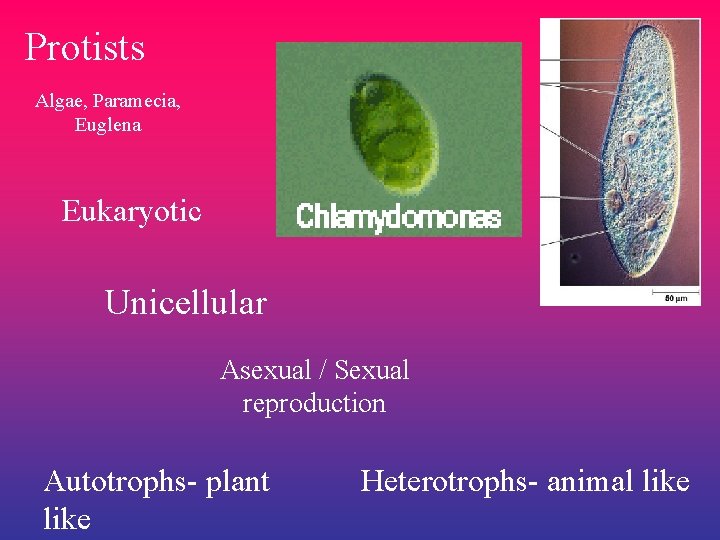 Protists

Algae, Paramecia, Euglena

Chlamydomonas

50 µm

Eukaryotic

Unicellular

Asexual / Sexual reproduction

Autotrophs- plant like

Heterotrophs- animal like